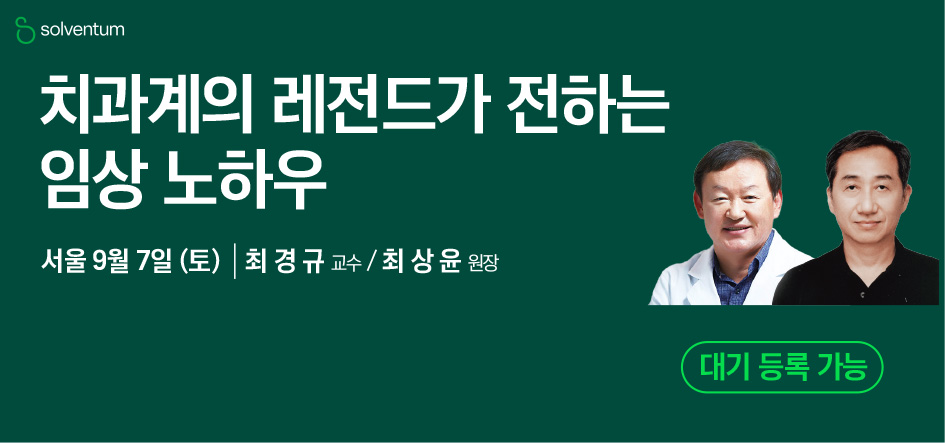 solventum

치과계의 레전드가 전하는 임상 노하우

서울 9월 7일 (토) | 최 경 규 교수 / 최 상 윤 원장

대기 등록 가능